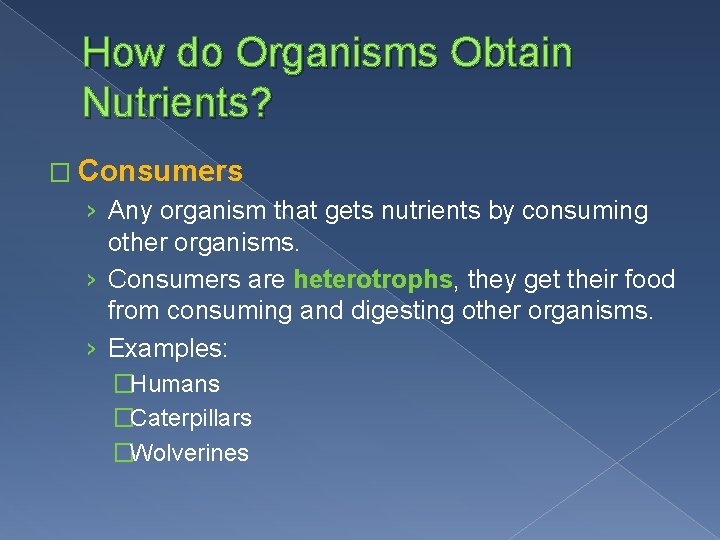 How do Organisms Obtain Nutrients?

□ Consumers

› Any organism that gets nutrients by consuming other organisms.

› Consumers are heterotrophs, they get their food from consuming and digesting other organisms.

› Examples:

□Humans

□Caterpillars

□Wolverines